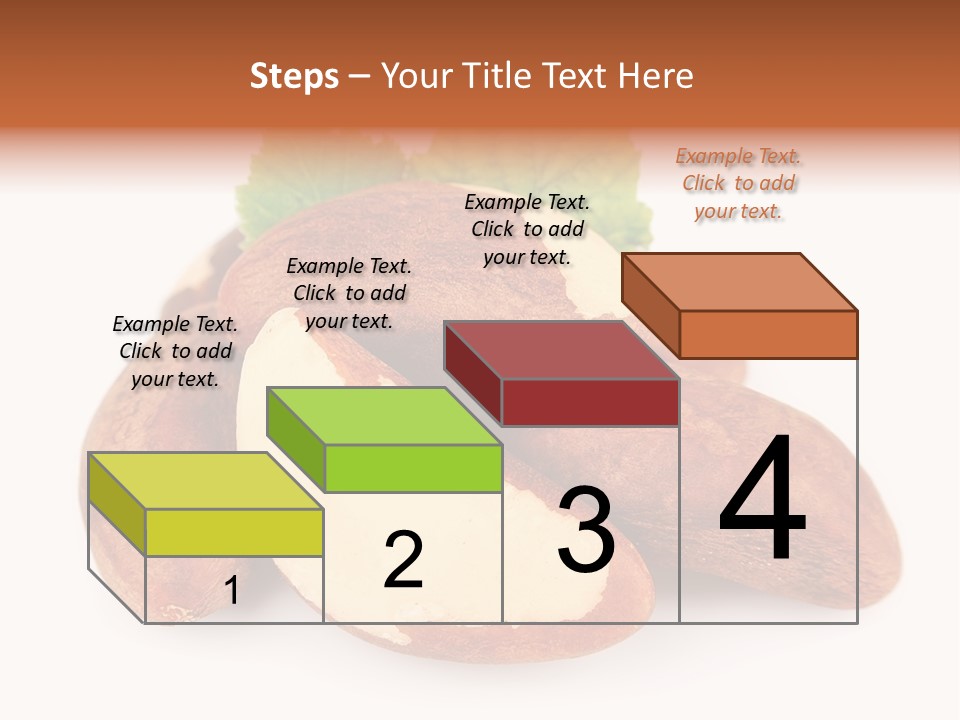 Steps – Your Title Text Here

Example Text. Click to add your text.

Example Text. Click to add your text.

Example Text. Click to add your text.

Example Text. Click to add your text.

1

2

3

4